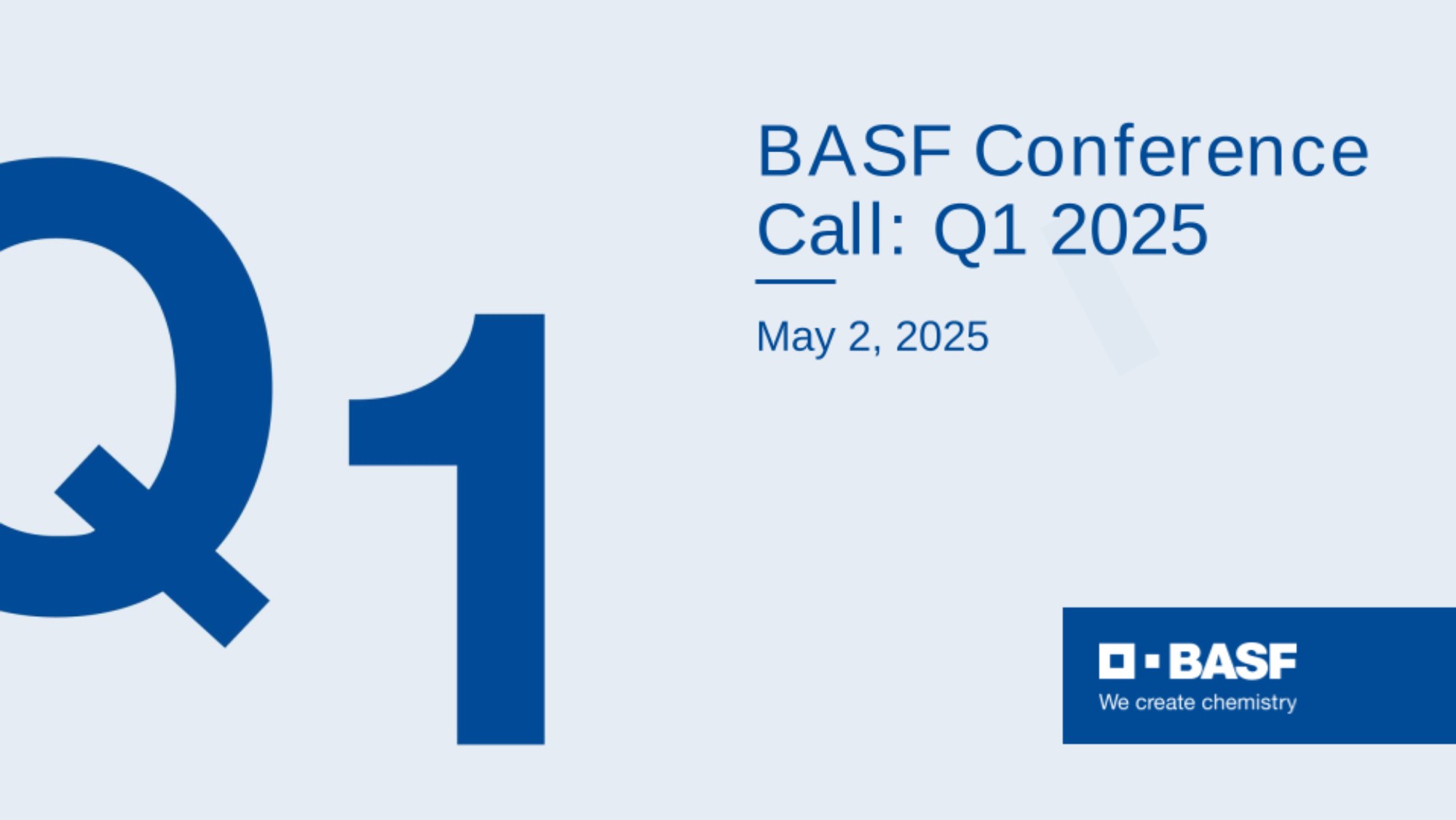 Q1

BASF Conference Call: Q1 2025

May 2, 2025

BASF
We create chemistry